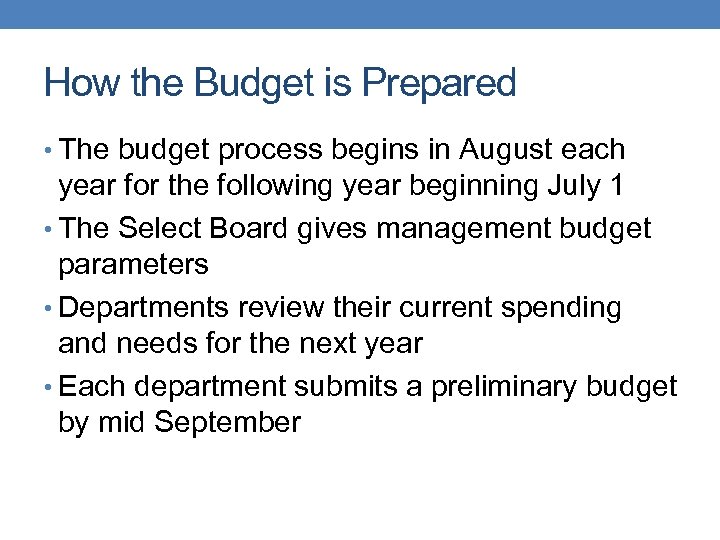 How the Budget is Prepared

• The budget process begins in August each year for the following year beginning July 1
• The Select Board gives management budget parameters
• Departments review their current spending and needs for the next year
• Each department submits a preliminary budget by mid September